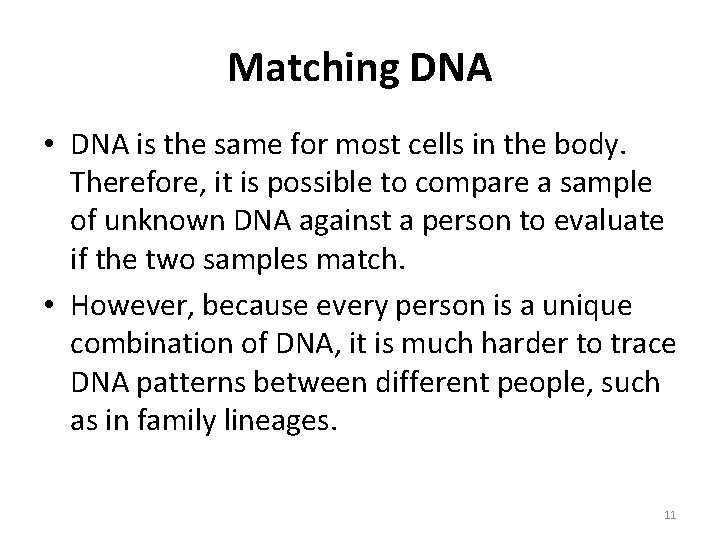 Matching DNA

• DNA is the same for most cells in the body. Therefore, it is possible to compare a sample of unknown DNA against a person to evaluate if the two samples match.

• However, because every person is a unique combination of DNA, it is much harder to trace DNA patterns between different people, such as in family lineages.

11